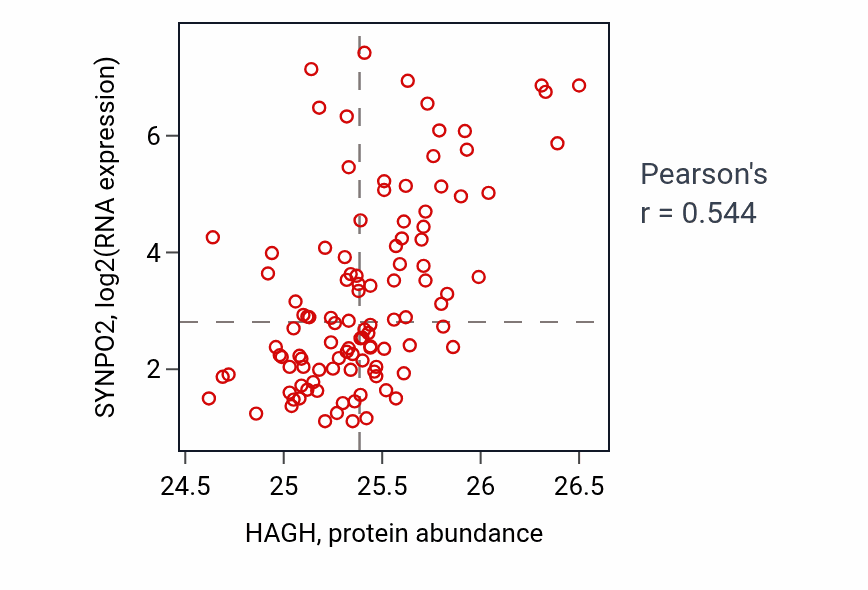 SYNPO2, log2(RNA expression)

6
4
2

24.5
25
25.5
26
26.5

HAGH, protein abundance

Pearson's
r = 0.544